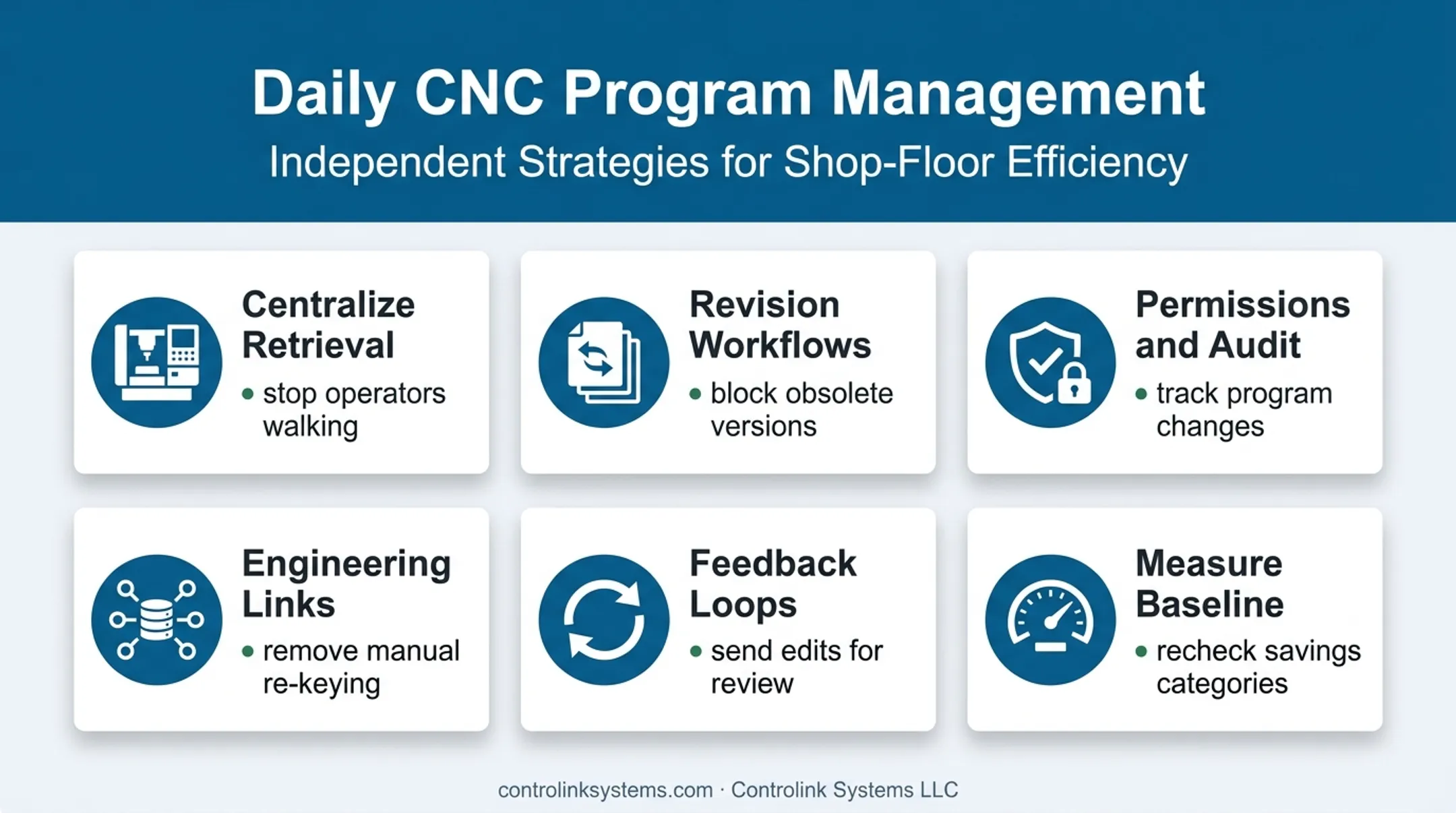 Daily CNC Program Management
Independent Strategies for Shop-Floor Efficiency

Centralize Retrieval
• stop operators walking

Revision Workflows
• block obsolete versions

Permissions and Audit
• track program changes

Engineering Links
• remove manual re-keying

Feedback Loops
• send edits for review

Measure Baseline
• recheck savings categories

controlinksystems.com · Controlink Systems LLC